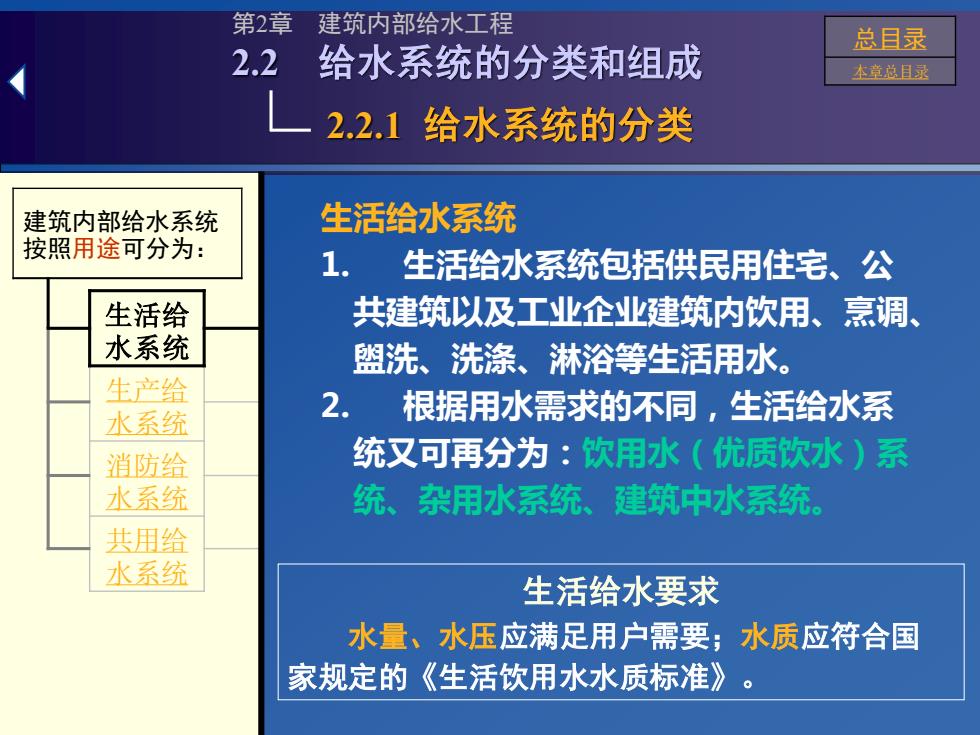 第2章　建筑内部给水工程

2.2　给水系统的分类和组成

2.2.1　给水系统的分类

总目录

本章总目录

建筑内部给水系统按照用途可分为：

生活给水系统

生产给水系统

消防给水系统

共用给水系统

生活给水系统

1.　生活给水系统包括供民用住宅、公共建筑以及工业企业建筑内饮用、烹调、盥洗、洗涤、淋浴等生活用水。

2.　根据用水需求的不同，生活给水系统又可再分为：饮用水（优质饮水）系统、杂用水系统、建筑中水系统。

生活给水要求

水量、水压应满足用户需要；水质应符合国家规定的《生活饮用水水质标准》。